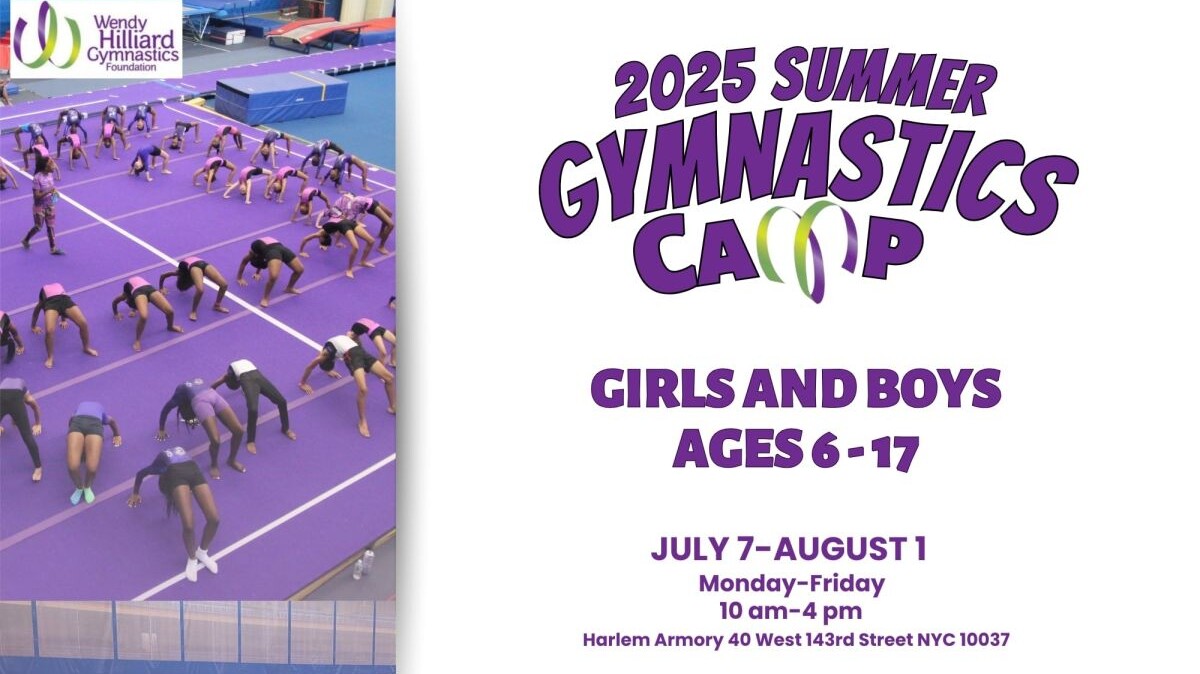 Wendy Hilliard Gymnastics Foundation

2025 SUMMER GYMNASTICS CAMP

GIRLS AND BOYS
AGES 6 - 17

JULY 7-AUGUST 1
Monday-Friday
10 am-4 pm
Harlem Armory 40 West 143rd Street NYC 10037